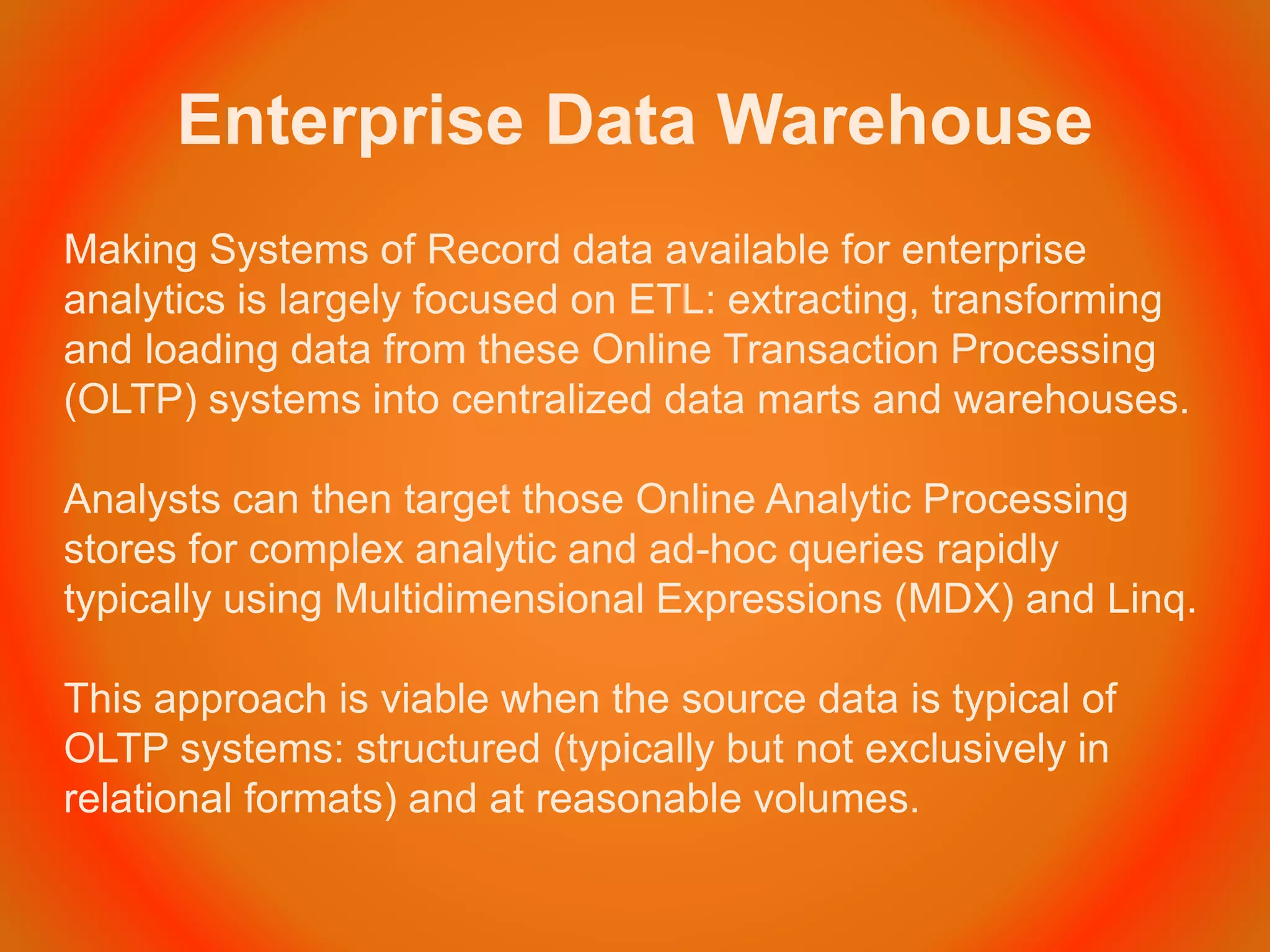 Enterprise Data Warehouse

Making Systems of Record data available for enterprise analytics is largely focused on ETL: extracting, transforming and loading data from these Online Transaction Processing (OLTP) systems into centralized data marts and warehouses.

Analysts can then target those Online Analytic Processing stores for complex analytic and ad-hoc queries rapidly typically using Multidimensional Expressions (MDX) and Linq.

This approach is viable when the source data is typical of OLTP systems: structured (typically but not exclusively in relational formats) and at reasonable volumes.